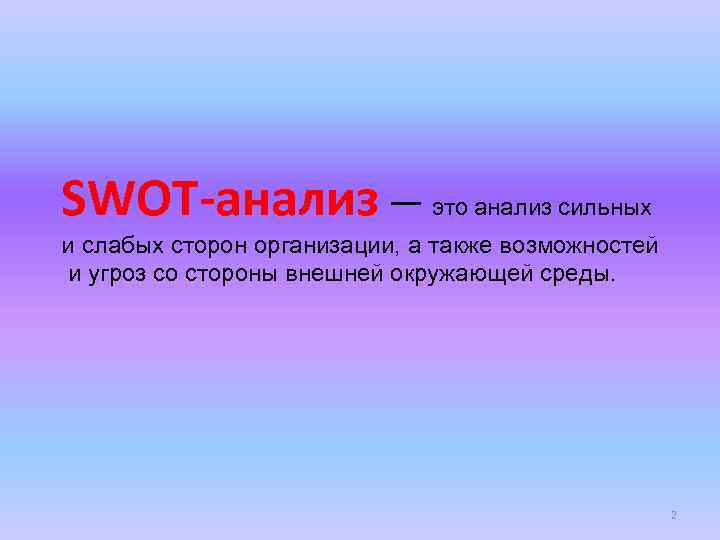 SWOT-анализ – это анализ сильных и слабых сторон организации, а также возможностей и угроз со стороны внешней окружающей среды.

2